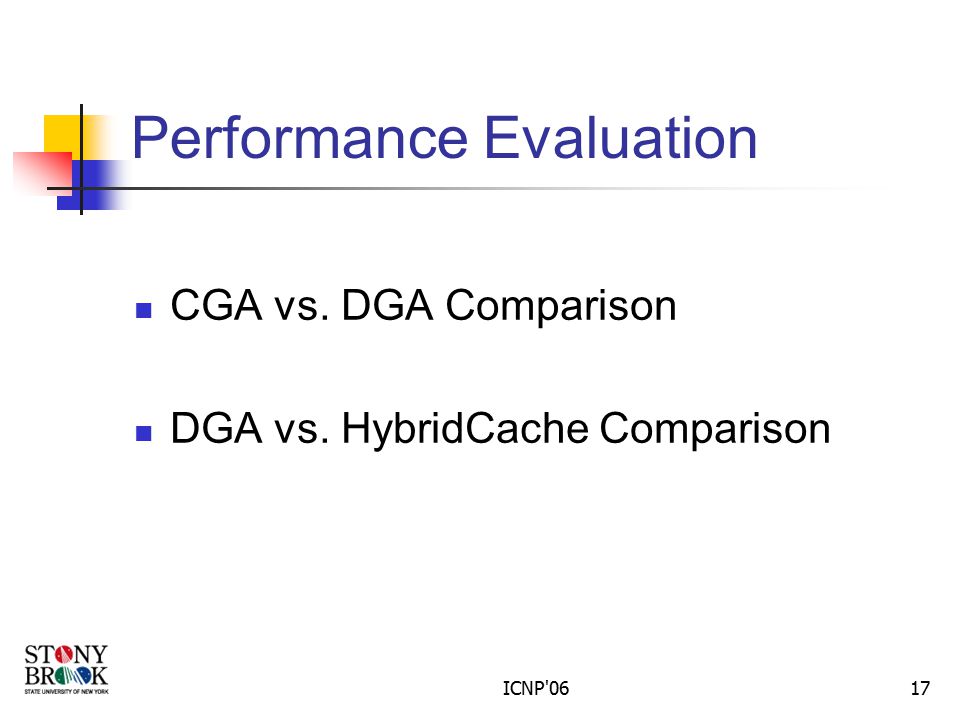 Performance Evaluation

- CGA vs. DGA Comparison
- DGA vs. HybridCache Comparison

STONY BROOK
STATE UNIVERSITY OF NEW YORK

ICNP'06

17